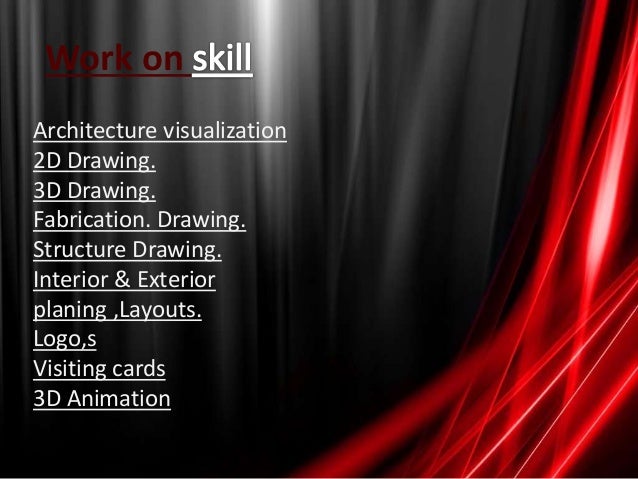 Work on skill

Architecture visualization
2D Drawing.
3D Drawing.
Fabrication. Drawing.
Structure Drawing.
Interior & Exterior planing ,Layouts.
Logo,s
Visiting cards
3D Animation